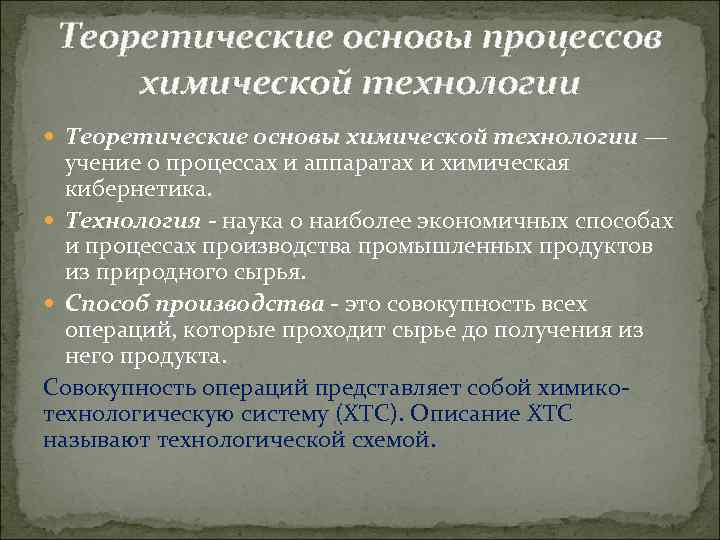 Теоретические основы процессов химической технологии

Теоретические основы химической технологии — учение о процессах и аппаратах и химическая кибернетика.

Технология - наука о наиболее экономичных способах и процессах производства промышленных продуктов из природного сырья.

Способ производства - это совокупность всех операций, которые проходит сырье до получения из него продукта.

Совокупность операций представляет собой химико-технологическую систему (ХТС). Описание ХТС называют технологической схемой.